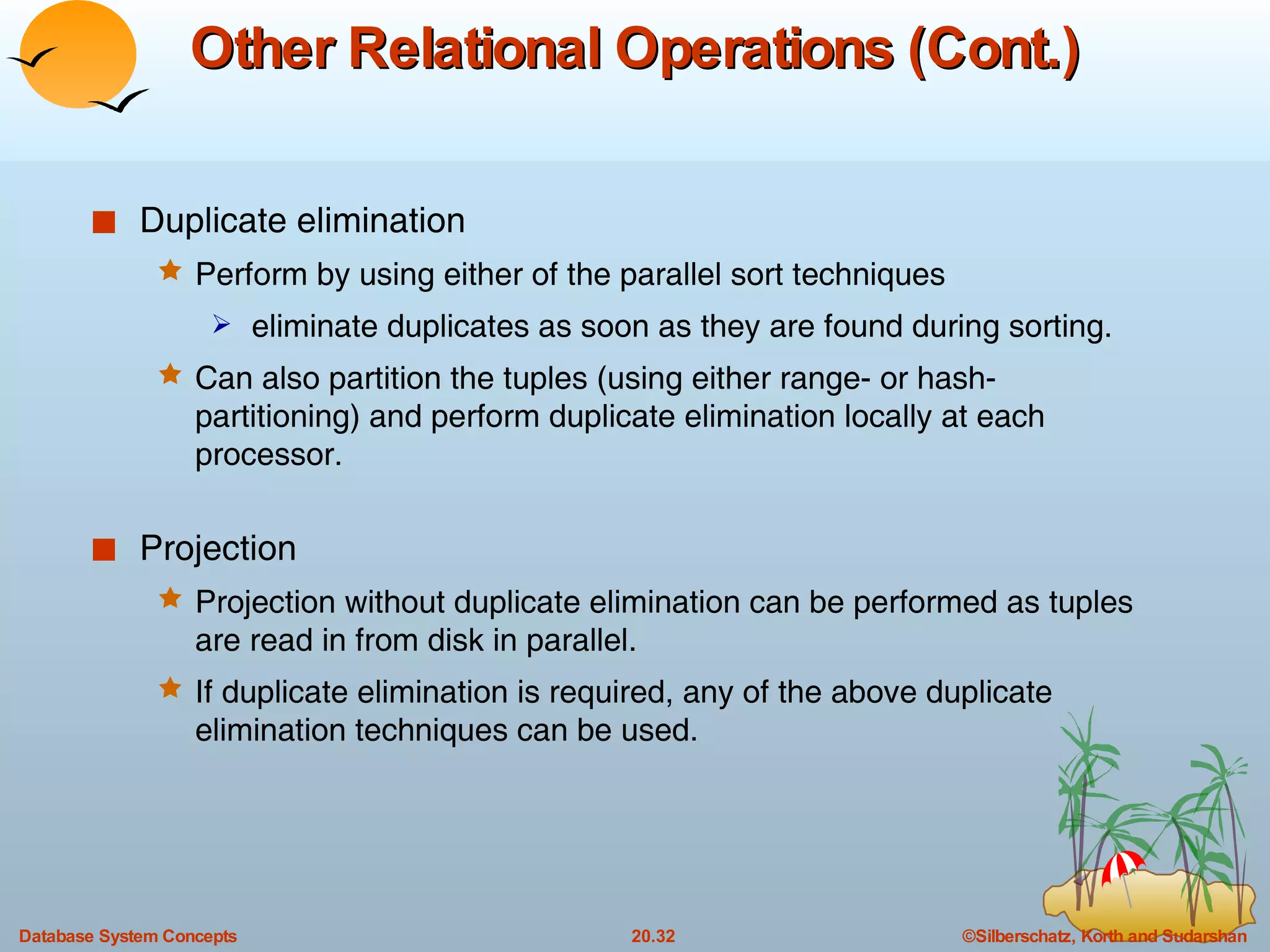 Other Relational Operations (Cont.)

Duplicate elimination

Perform by using either of the parallel sort techniques

eliminate duplicates as soon as they are found during sorting.

Can also partition the tuples (using either range- or hash-partitioning) and perform duplicate elimination locally at each processor.

Projection

Projection without duplicate elimination can be performed as tuples are read in from disk in parallel.

If duplicate elimination is required, any of the above duplicate elimination techniques can be used.

Database System Concepts

20.32

©Silberschatz, Korth and Sudarshan